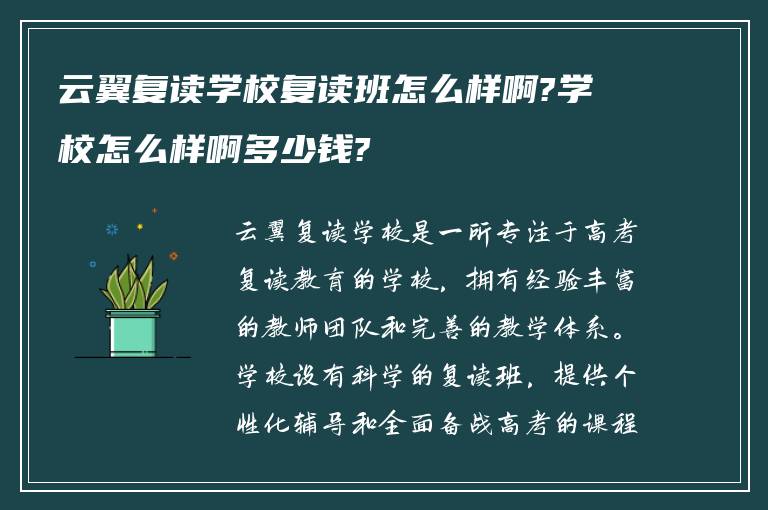 云翼复读学校复读班怎么样啊?学校怎么样啊多少钱?

云翼复读学校是一所专注于高考复读教育的学校，拥有经验丰富的教师团队和完善的教学体系。学校设有科学的复读班，提供个性化辅导和全面备战高考的课程